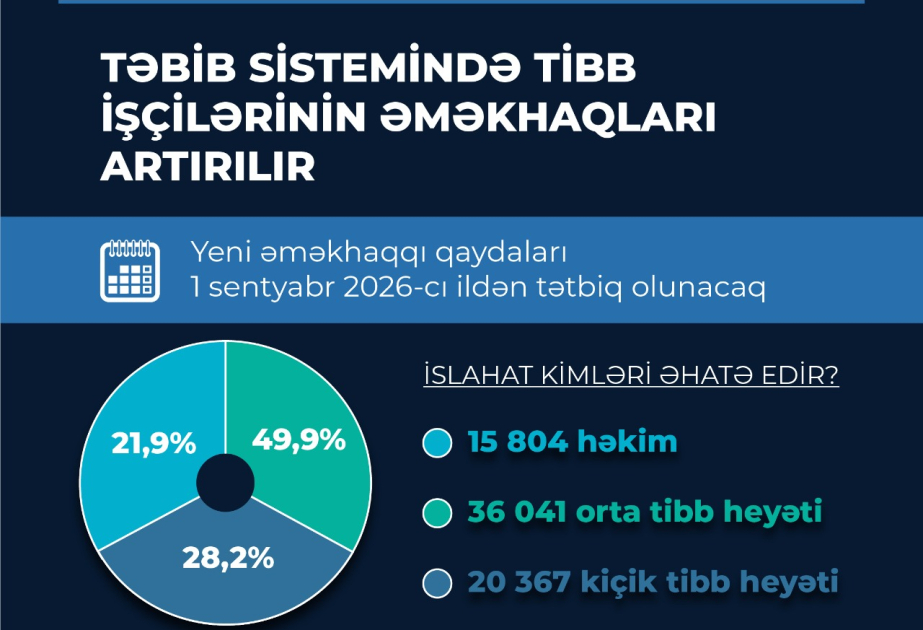 TƏBİB SİSTEMİNDƏ TİBB İŞÇİLƏRİNİN ƏMƏKHAQLARI ARTIRILIR

Yeni əməkhaqqı qaydaları
1 sentyabr 2026-cı ildən tətbiq olunacaq

21,9%
49,9%
28,2%

İSLAHAT KİMLƏRİ ƏHATƏ EDİR?

15 804 həkim

36 041 orta tibb heyəti

20 367 kiçik tibb heyəti